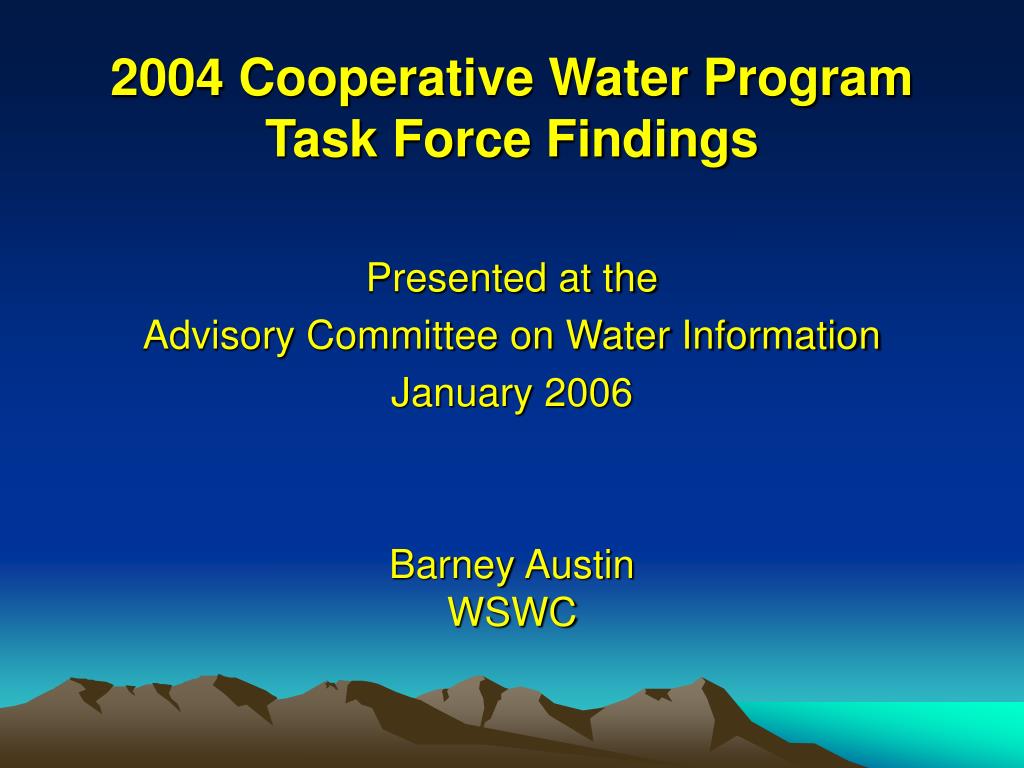 2004 Cooperative Water Program Task Force Findings

Presented at the
Advisory Committee on Water Information
January 2006

Barney Austin
WSWC